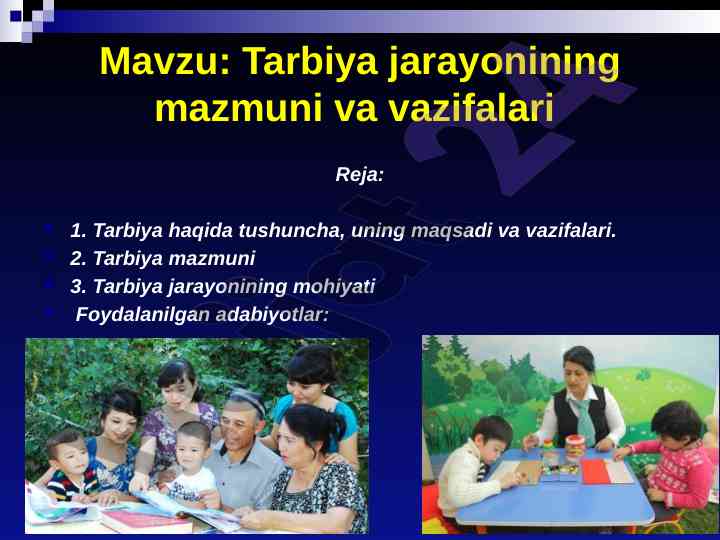 Mavzu: Tarbiya jarayonining mazmuni va vazifalari

Reja:

1. Tarbiya haqida tushuncha, uning maqsadi va vazifalari.
2. Tarbiya mazmuni
3. Tarbiya jarayonining mohiyati
Foydalanilgan adabiyotlar: